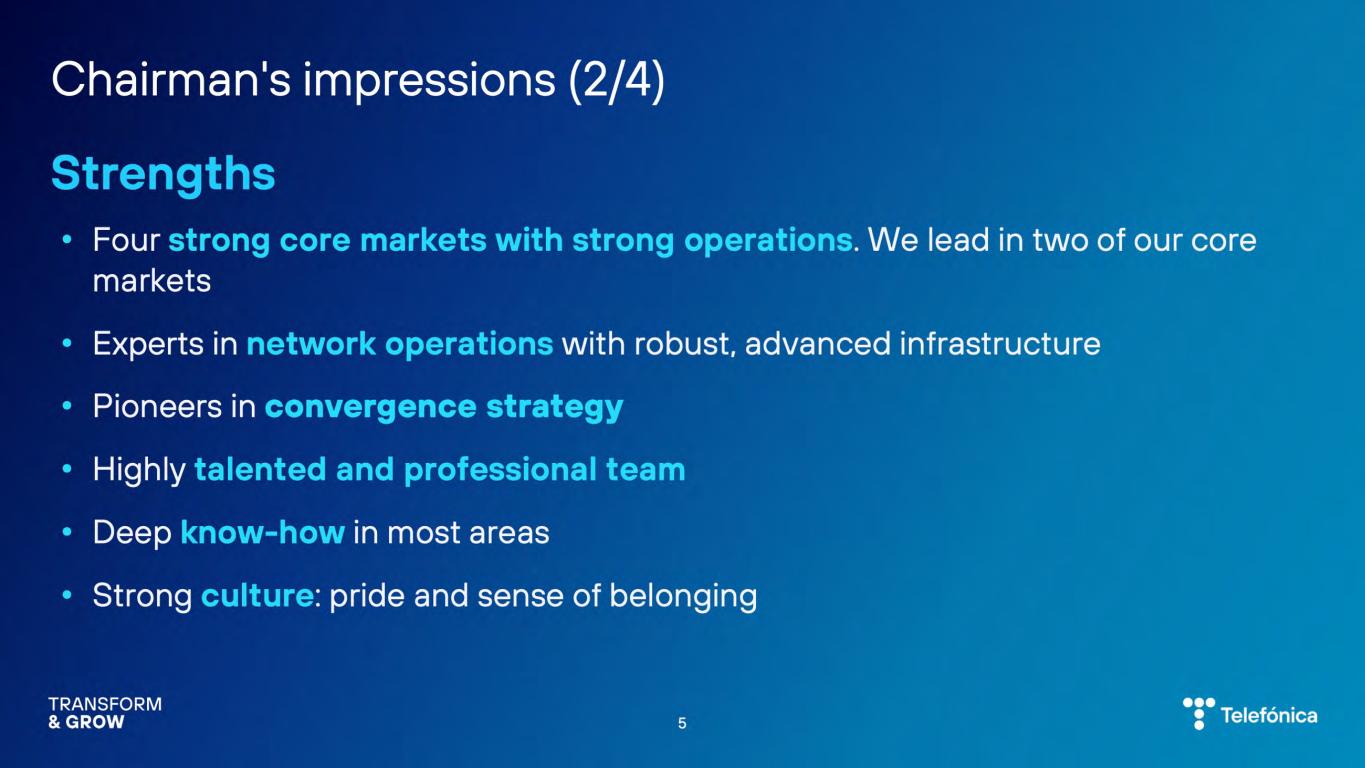 Chairman's impressions (2/4)

Strengths

• Four strong core markets with strong operations. We lead in two of our core markets

• Experts in network operations with robust, advanced infrastructure

• Pioneers in convergence strategy

• Highly talented and professional team

• Deep know-how in most areas

• Strong culture: pride and sense of belonging

TRANSFORM
& GROW

5

Telefónica